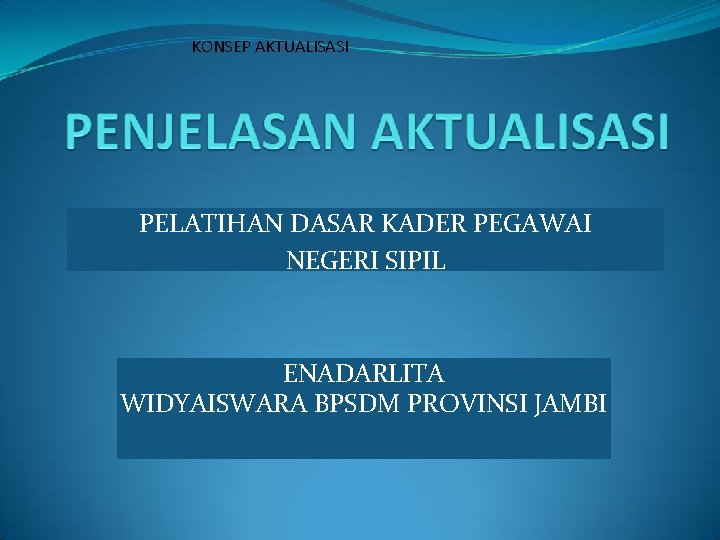 KONSEP AKTUALISASI

PENJELASAN AKTUALISASI

PELATIHAN DASAR KADER PEGAWAI NEGERI SIPIL

ENADARLITA
WIDYAISWARA BPSDM PROVINSI JAMBI